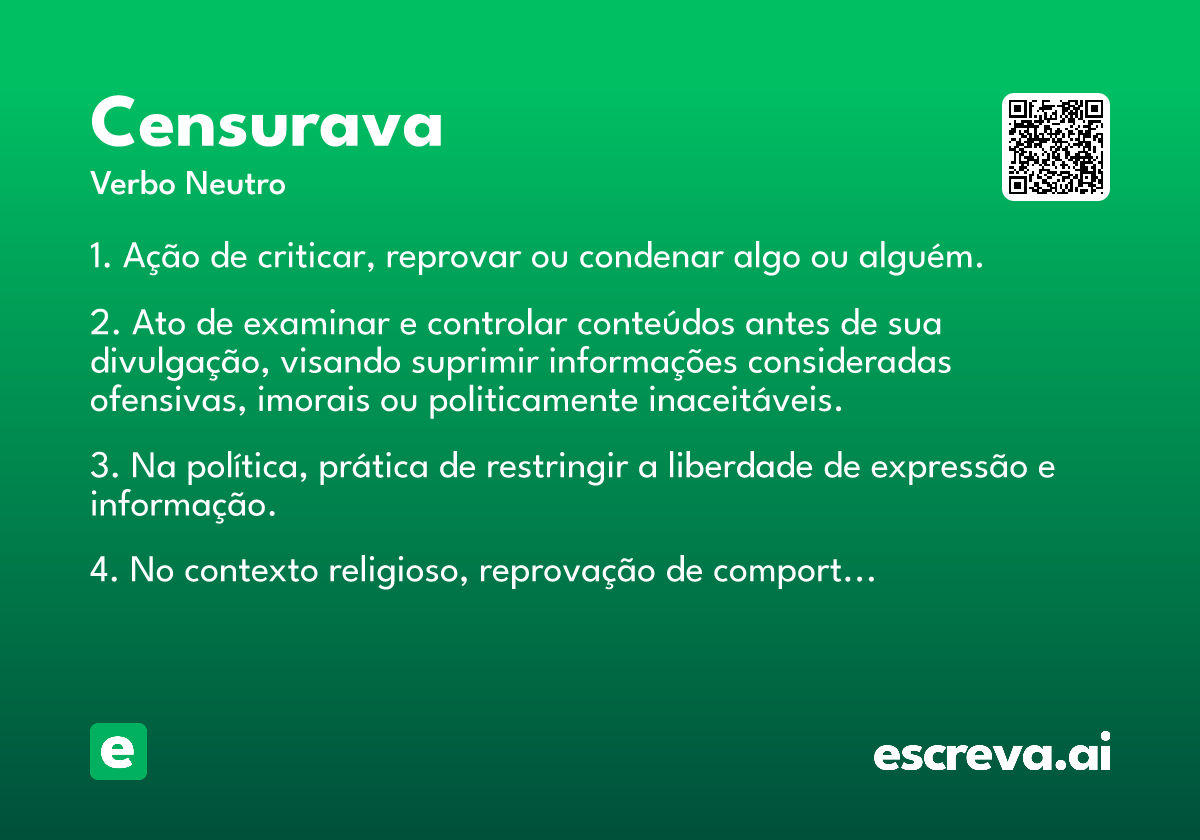 Censurava
Verbo Neutro

1. Ação de criticar, reprovar ou condenar algo ou alguém.

2. Ato de examinar e controlar conteúdos antes de sua divulgação, visando suprimir informações consideradas ofensivas, imorais ou politicamente inaceitáveis.

3. Na política, prática de restringir a liberdade de expressão e informação.

4. No contexto religioso, reprovação de comport…

e

escreva.ai